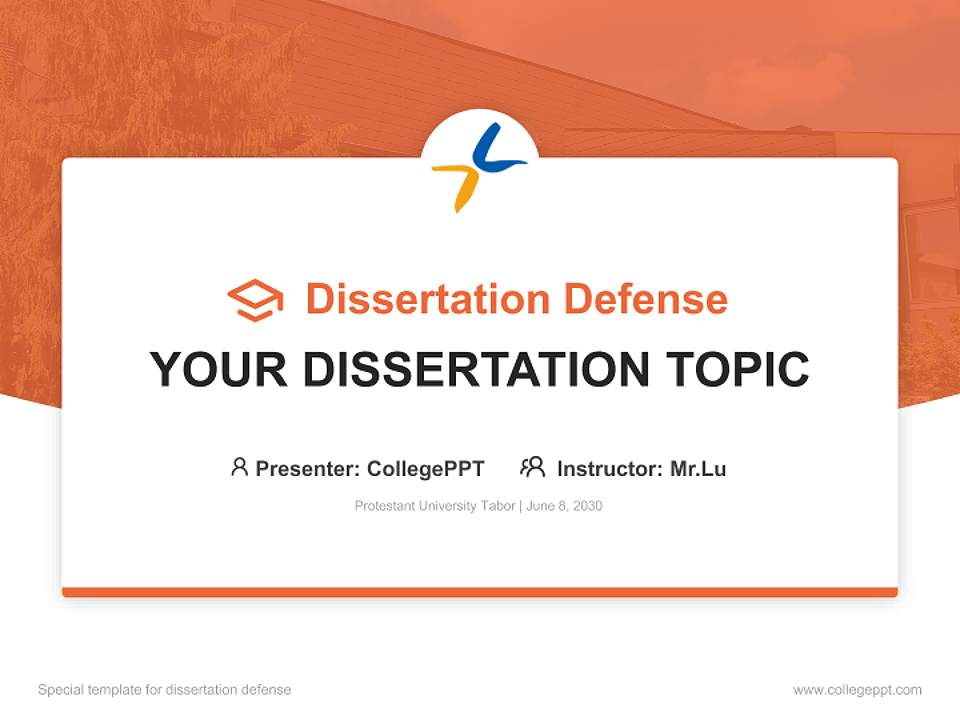 Dissertation Defense

YOUR DISSERTATION TOPIC

Presenter: CollegePPT Instructor: Mr.Lu

Protestant University Tabor | June 8, 2030

Special template for dissertation defense

www.collegeppt.com